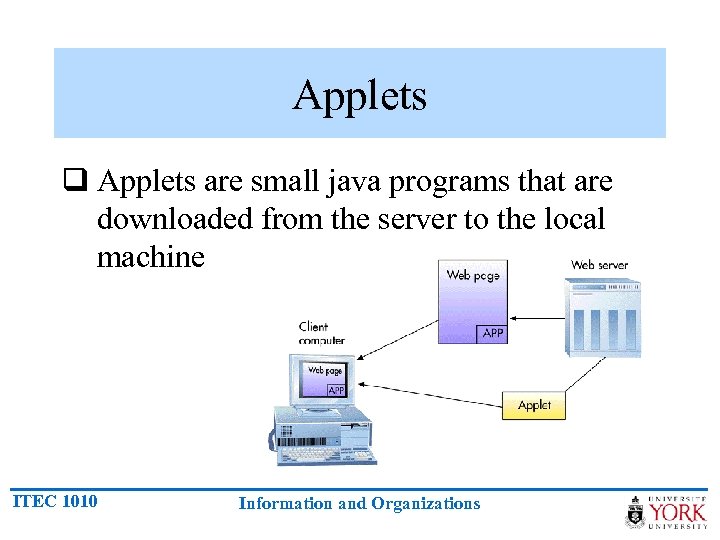 Applets

❑ Applets are small java programs that are downloaded from the server to the local machine

Web page

APP

Web server

Client computer

Web page

APP

Applet

ITEC 1010

Information and Organizations

UNIVERSITÉ YORK UNIVERSITY